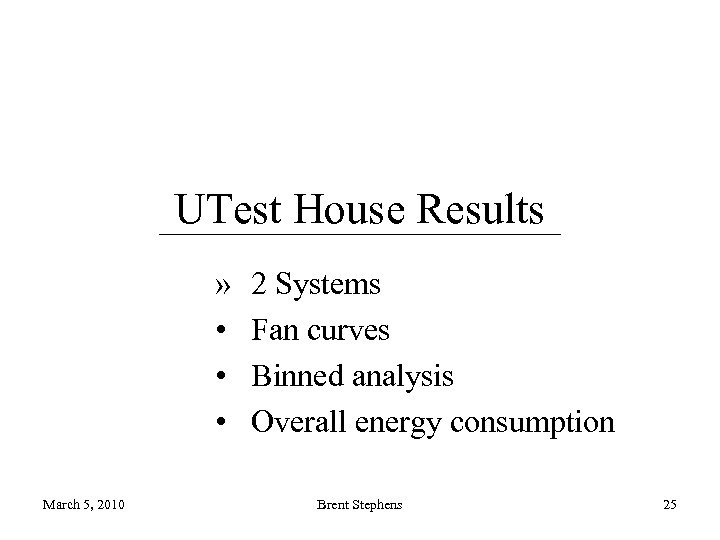 UTest House Results

» 2 Systems
• Fan curves
• Binned analysis
• Overall energy consumption

March 5, 2010

Brent Stephens

25